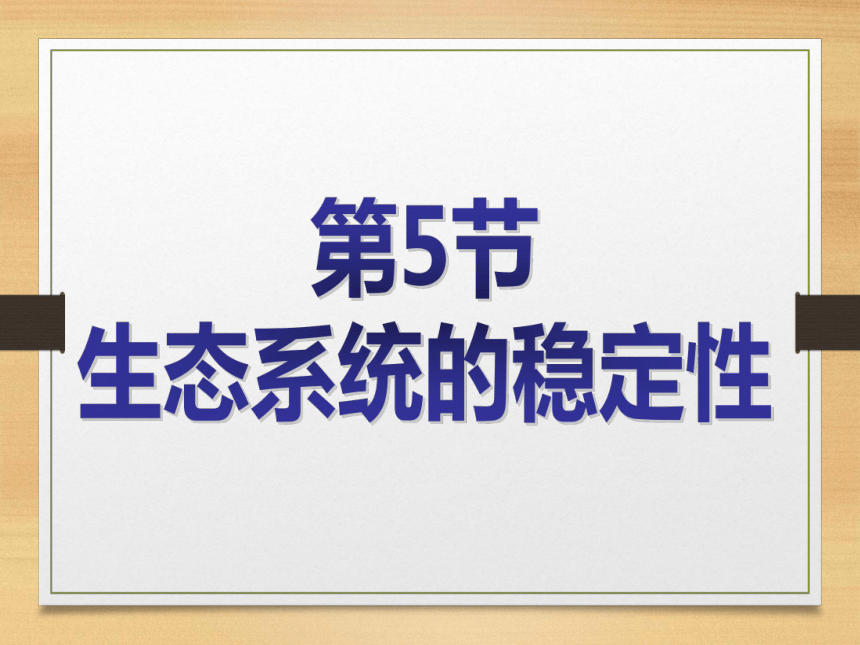 第5节
生态系统的稳定性